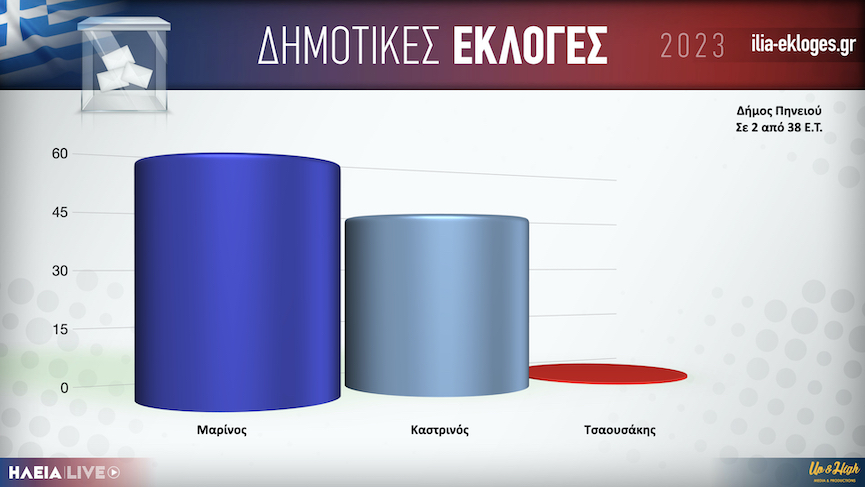 ΔΗΜΟΤΙΚΕΣ ΕΚΛΟΓΕΣ 2023 ilia-ekloges.gr

Δήμος Πηνειού
Σε 2 από 38 Ε.Τ.

60
45
30
15
0

Μαρίνος
Καστρινός
Τσαουσάκης

ΗΛΕΙΑ LIVE

Up & High
MEDIA & PRODUCTIONS